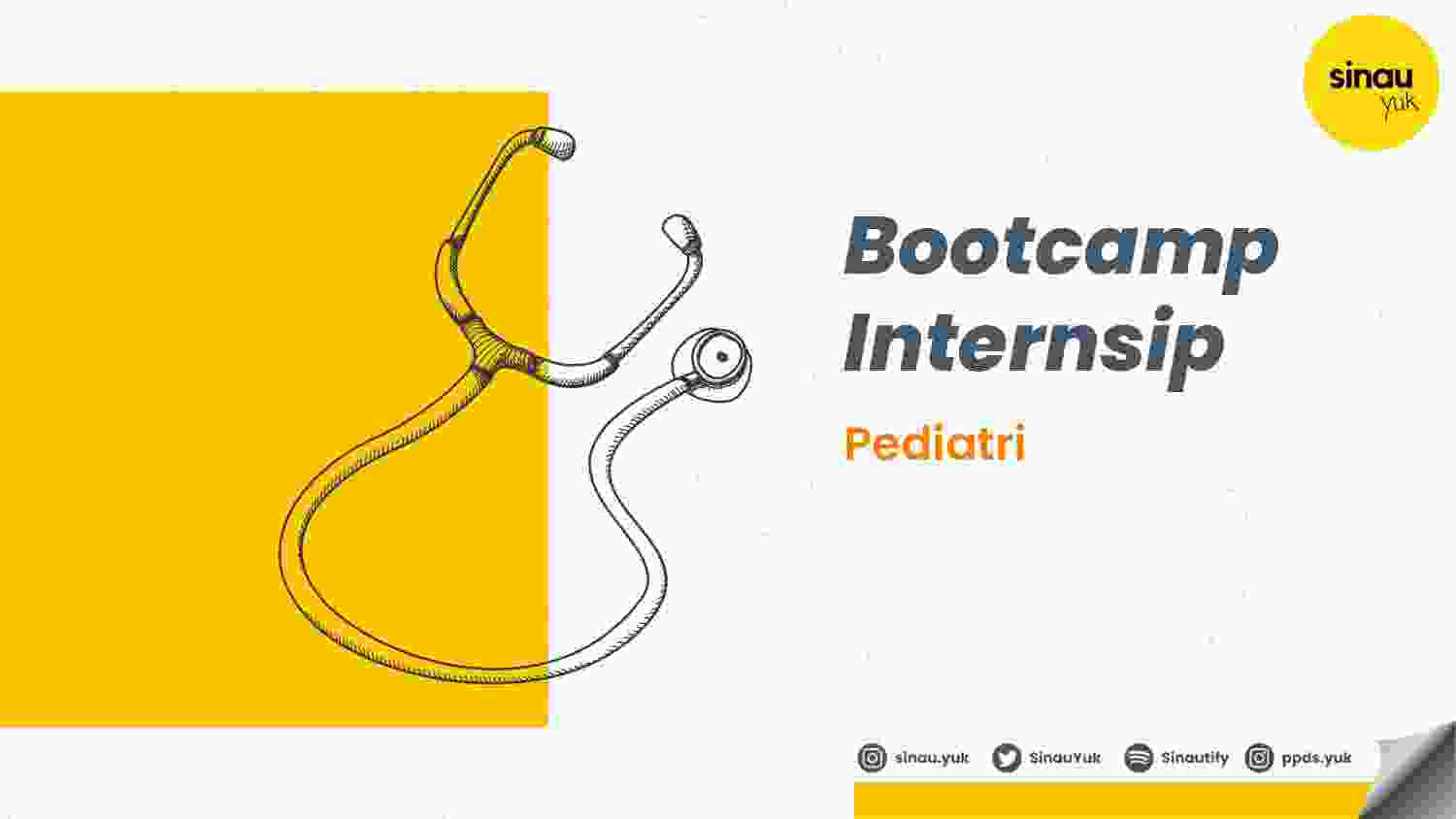 sinau yuk

Bootcamp Internsip

Pediatri

sinau.yuk SinauYuk Sinautify ppds.yuk